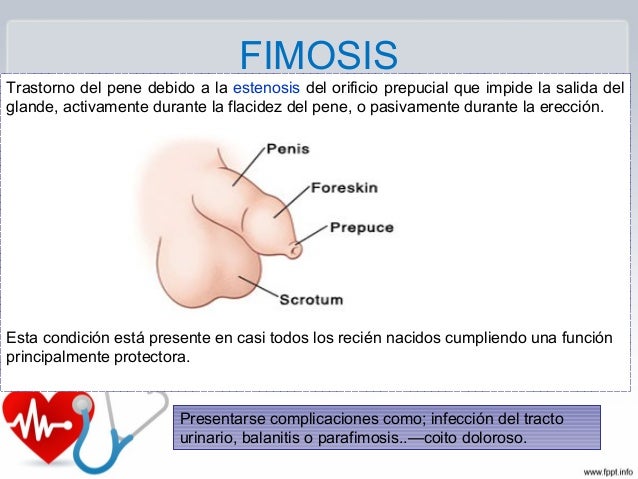 FIMOSIS

Trastorno del pene debido a la estenosis del orificio prepucial que impide la salida del glande, activamente durante la flacidez del pene, o pasivamente durante la erección.

Penis
Foreskin
Prepuce
Scrotum

Esta condición está presente en casi todos los recién nacidos cumpliendo una función principalmente protectora.

Presentarse complicaciones como; infección del tracto urinario, balanitis o parafimosis..—coito doloroso.

www.fppt.info